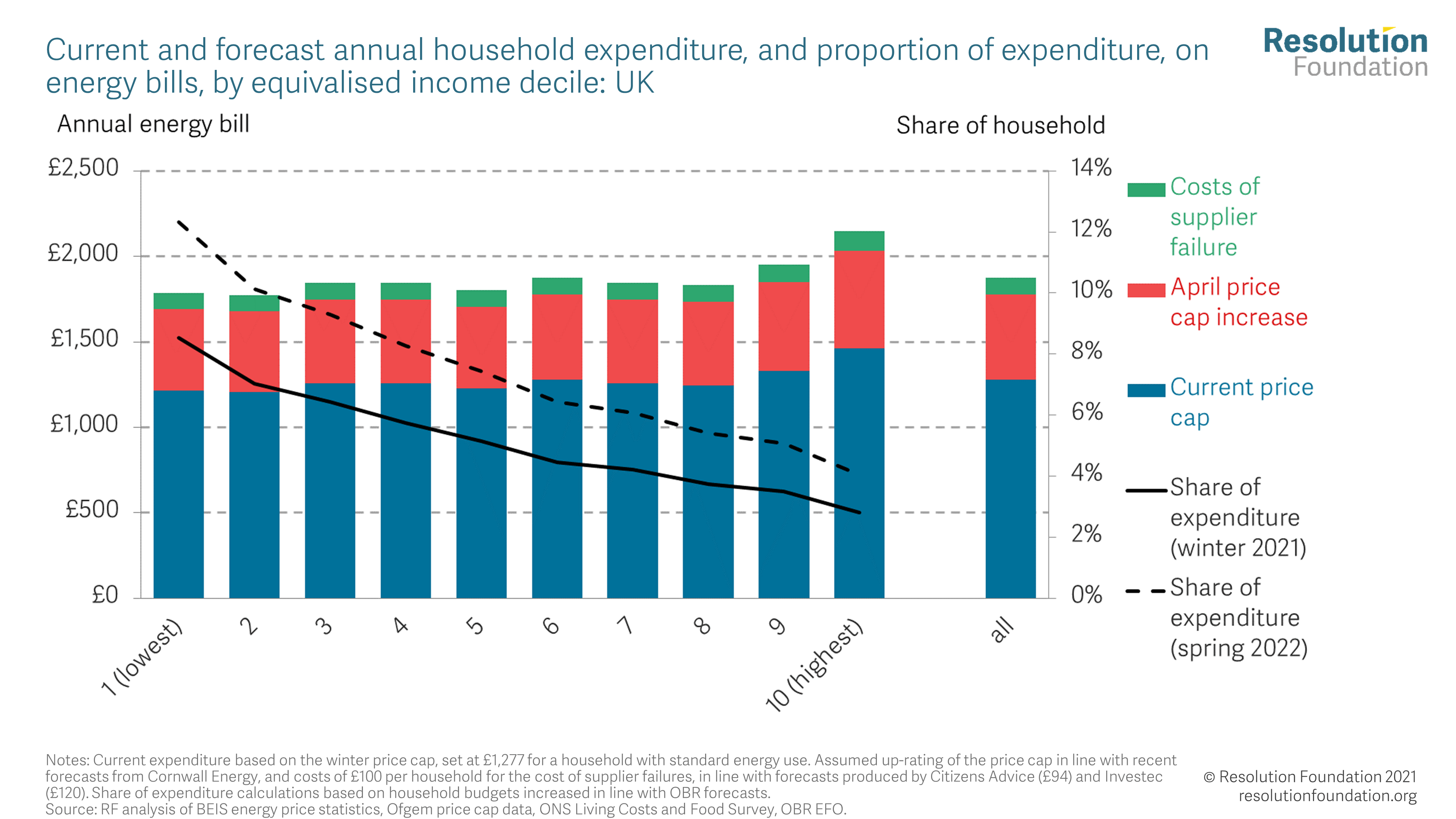 Current and forecast annual household expenditure, and proportion of expenditure, on energy bills, by equivalised income decile: UK

Resolution Foundation

Annual energy bill

Share of household

£2,500
£2,000
£1,500
£1,000
£500
£0

14%
12%
10%
8%
6%
4%
2%
0%

1 (lowest)
2
3
4
5
6
7
8
9
10 (highest)
all

Costs of supplier failure
April price cap increase
Current price cap
Share of expenditure (winter 2021)
Share of expenditure (spring 2022)

Notes: Current expenditure based on the winter price cap, set at £1,277 for a household with standard energy use. Assumed up-rating of the price cap in line with recent forecasts from Cornwall Energy, and costs of £100 per household for the cost of supplier failures, in line with forecasts produced by Citizens Advice (£94) and Investec (£120). Share of expenditure calculations based on household budgets increased in line with OBR forecasts.
Source: RF analysis of BEIS energy price statistics, Ofgem price cap data, ONS Living Costs and Food Survey, OBR EFO.

© Resolution Foundation 2021
resolutionfoundation.org